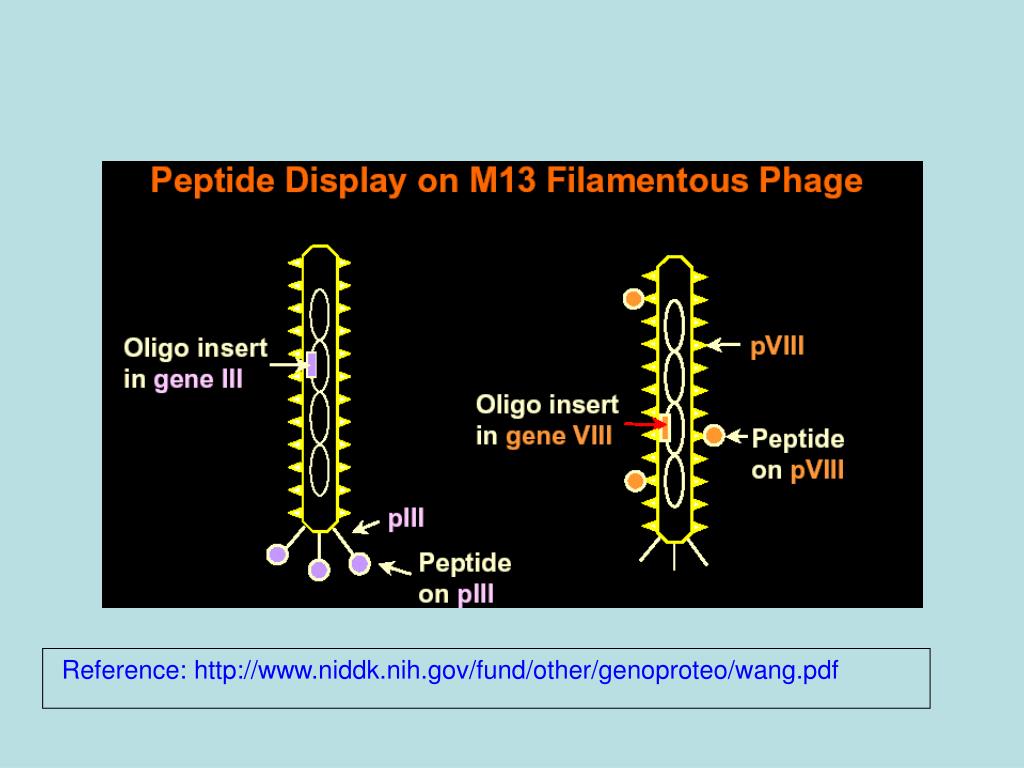 Peptide Display on M13 Filamentous Phage

Oligo insert in gene III

pIII

Peptide on pIII

pVIII

Oligo insert in gene VIII

Peptide on pVIII

Reference: http://www.niddk.nih.gov/fund/other/genoproteo/wang.pdf